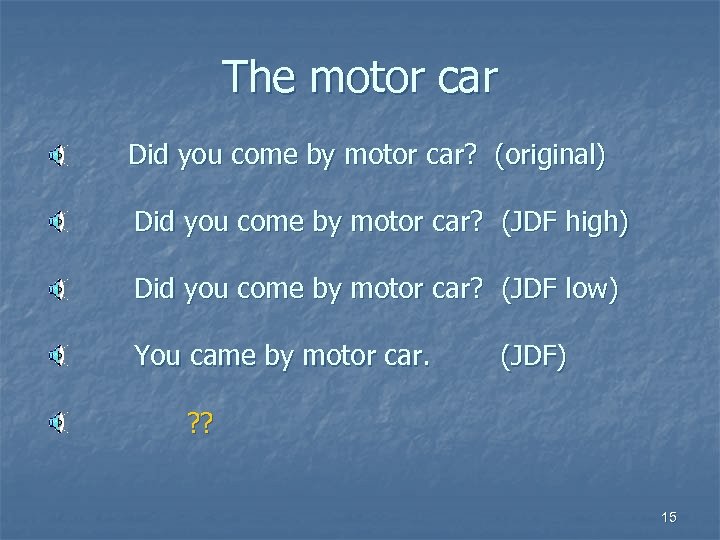 The motor car

Did you come by motor car? (original)

Did you come by motor car? (JDF high)

Did you come by motor car? (JDF low)

You came by motor car. (JDF)

??

15